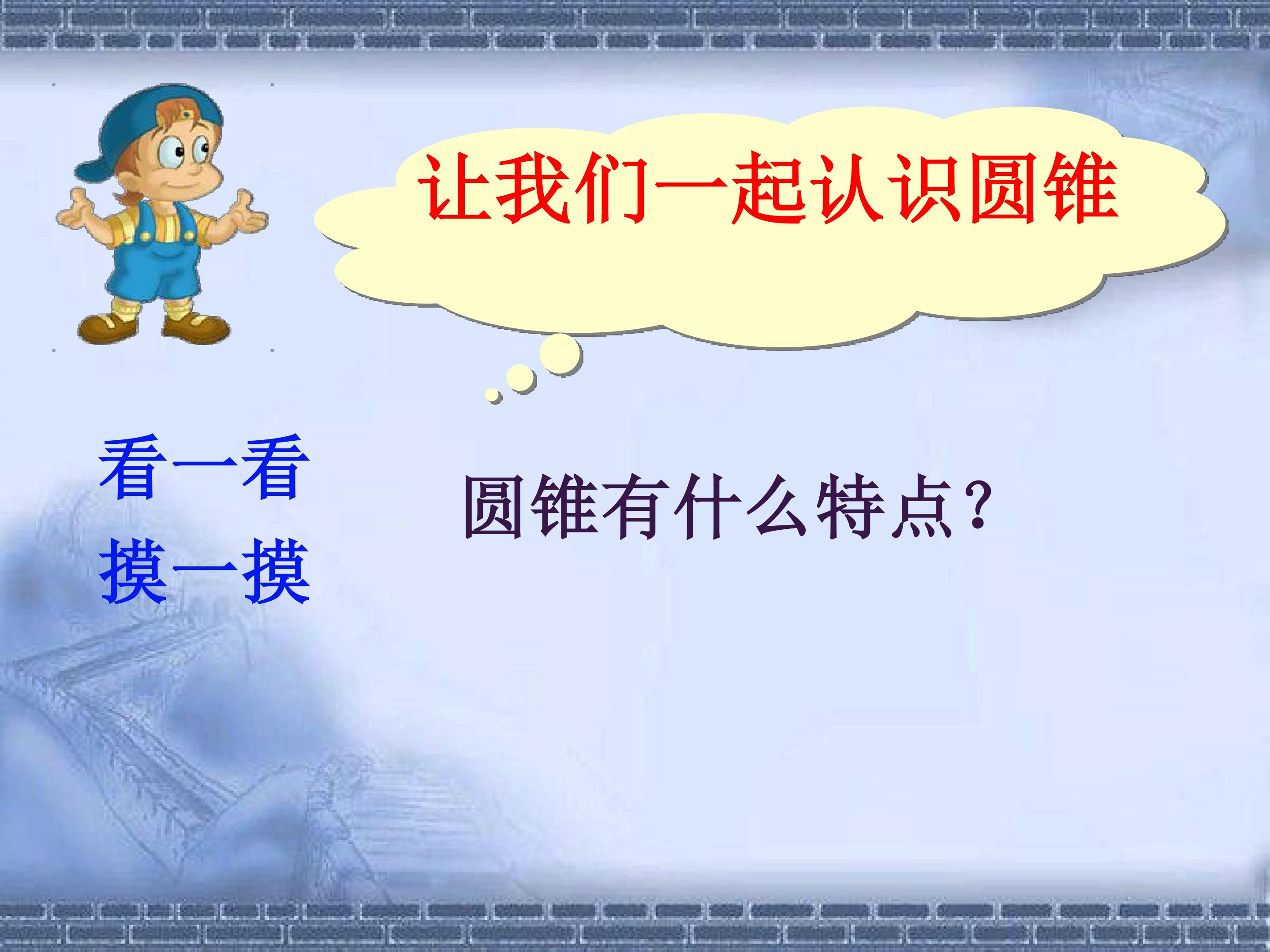 让我们一起认识圆锥

看一看
摸一摸

圆锥有什么特点？